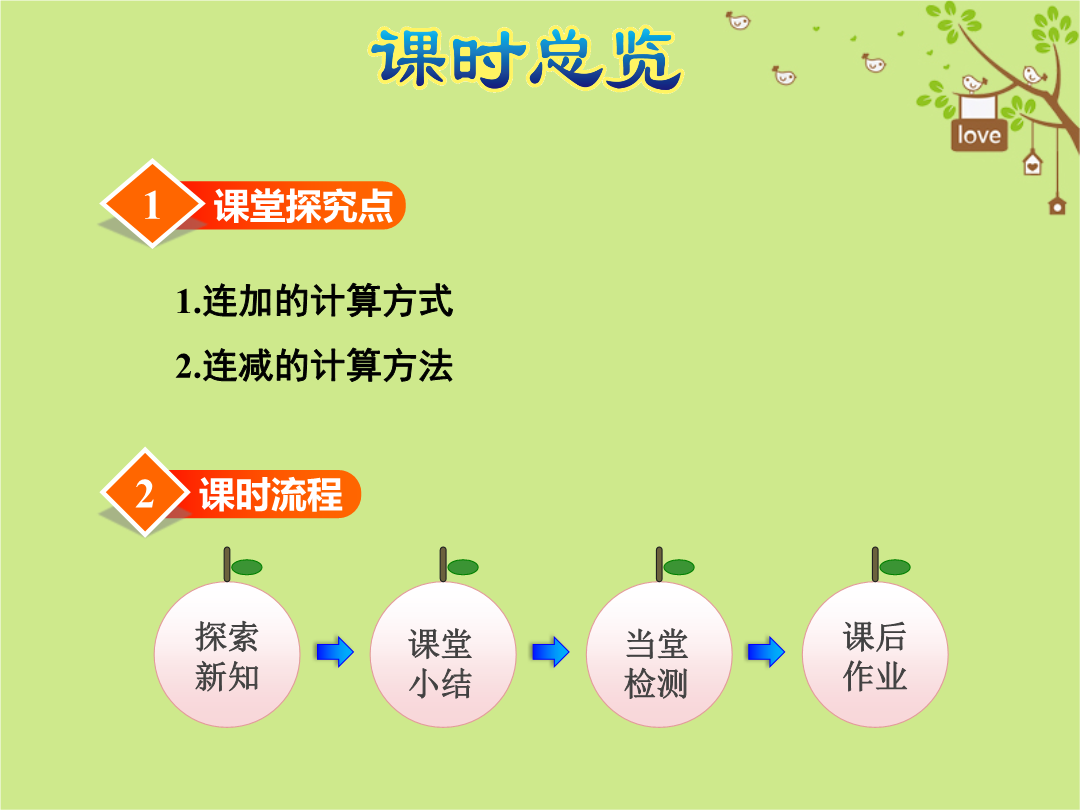 课时总览

love

1 课堂探究点

1.连加的计算方式

2.连减的计算方法

2 课时流程

探索新知

课堂小结

当堂检测

课后作业